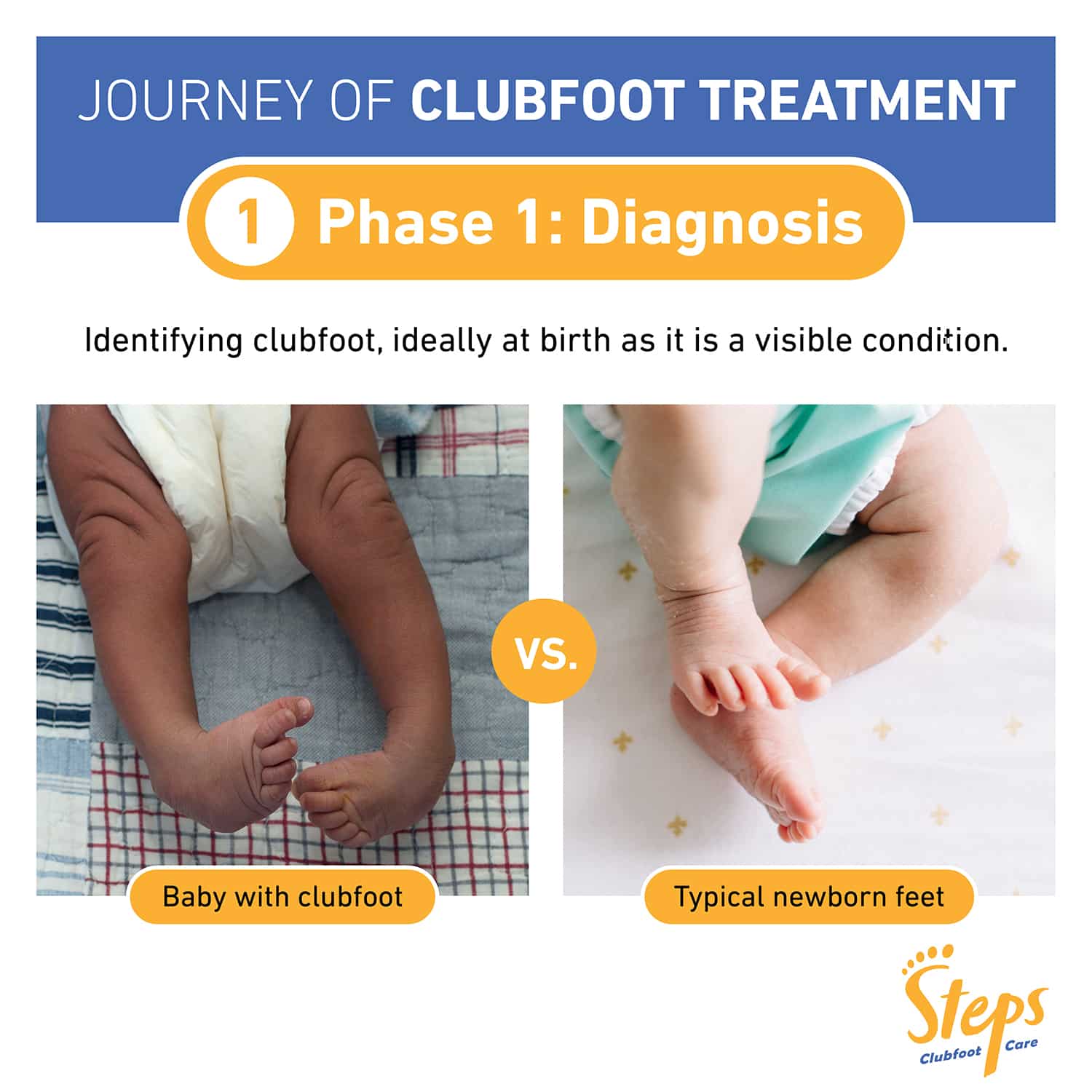 JOURNEY OF CLUBFOOT TREATMENT

1 Phase 1: Diagnosis

Identifying clubfoot, ideally at birth as it is a visible condition.

VS.

Baby with clubfoot

Typical newborn feet

Steps
Clubfoot Care